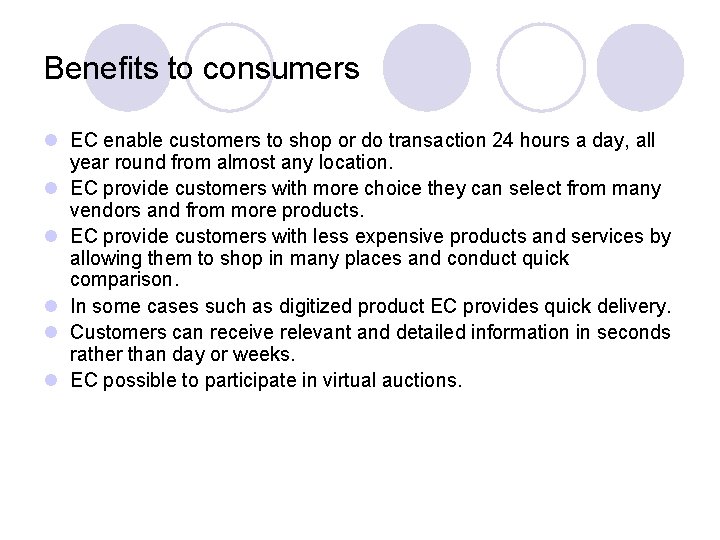 Benefits to consumers

- EC enable customers to shop or do transaction 24 hours a day, all year round from almost any location.
- EC provide customers with more choice they can select from many vendors and from more products.
- EC provide customers with less expensive products and services by allowing them to shop in many places and conduct quick comparison.
- In some cases such as digitized product EC provides quick delivery.
- Customers can receive relevant and detailed information in seconds rather than day or weeks.
- EC possible to participate in virtual auctions.